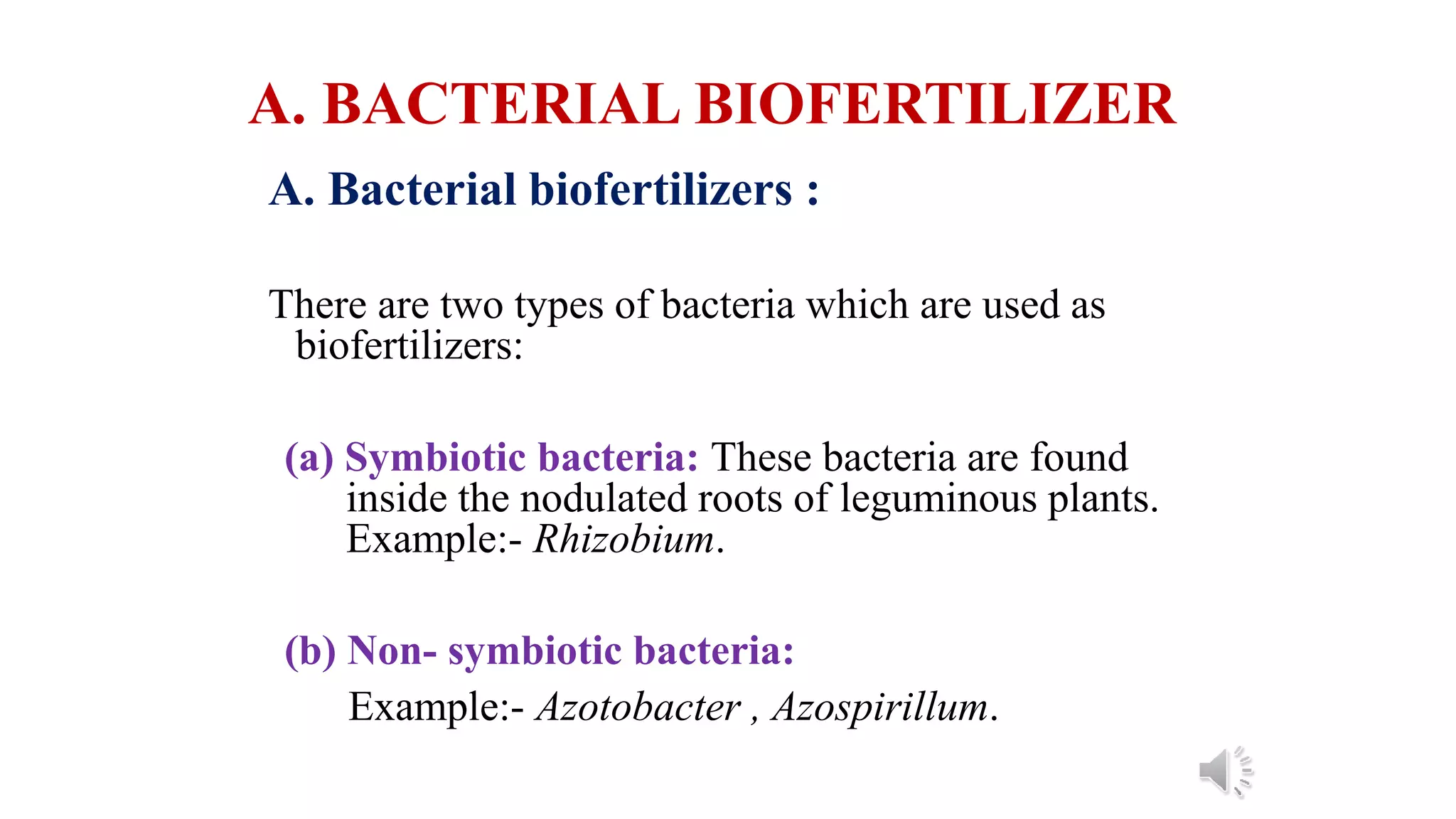 A. BACTERIAL BIOFERTILIZER

A. Bacterial biofertilizers :

There are two types of bacteria which are used as biofertilizers:

(a) Symbiotic bacteria: These bacteria are found inside the nodulated roots of leguminous plants. Example:- Rhizobium.

(b) Non- symbiotic bacteria:

Example:- Azotobacter , Azospirillum.